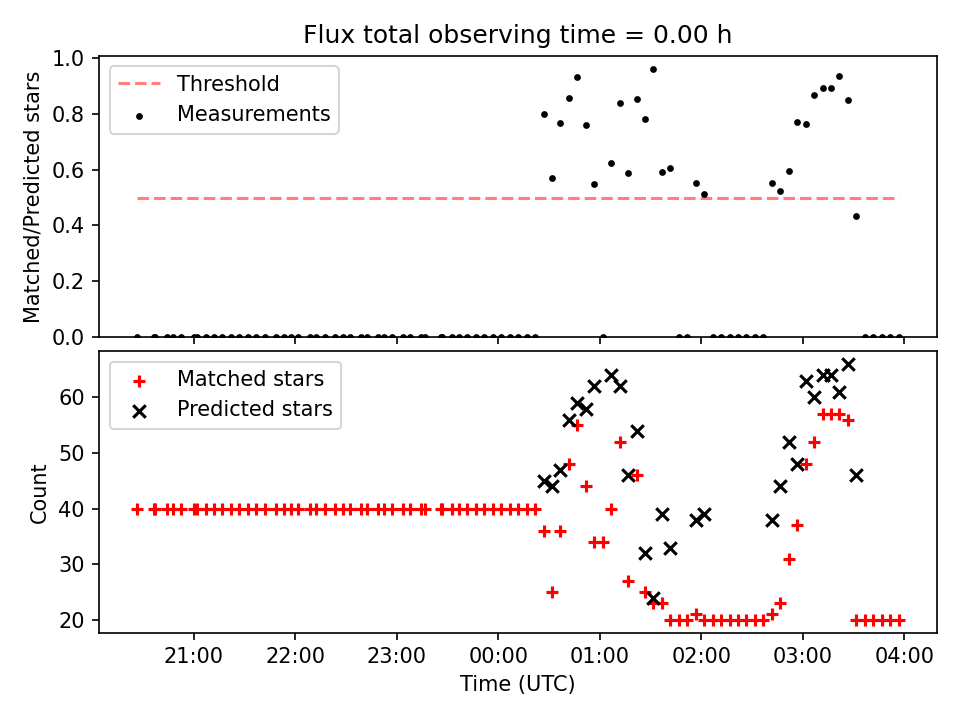 Flux total observing time = 0.00 h

Threshold
Measurements

Matched/Predicted stars

1.0
0.8
0.6
0.4
0.2
0.0

Matched stars
Predicted stars

Count

60
50
40
30
20

21:00
22:00
23:00
00:00
01:00
02:00
03:00
04:00

Time (UTC)